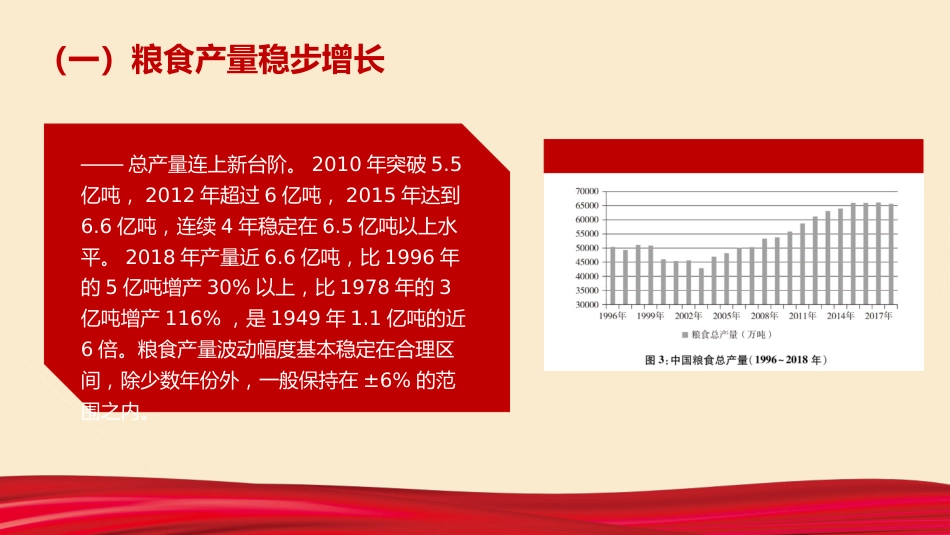 （一）粮食产量稳步增长

—— 总产量连上新台阶。 2010 年突破 5.5 亿吨， 2012 年超过 6 亿吨， 2015 年达到 6.6 亿吨，连续 4 年稳定在 6.5 亿吨以上水平。 2018 年产量近 6.6 亿吨，比 1996 年的 5 亿吨增产 30% 以上，比 1978 年的 3 亿吨增产 116% ，是 1949 年 1.1 亿吨的近 6 倍。粮食产量波动幅度基本稳定在合理区间，除少数年份外，一般保持在 ±6% 的范围之内。

70000
65000
60000
55000
50000
45000
40000
35000
30000
1996年 1999年 2002年 2005年 2008年 2011年 2014年 2017年
粮食总产量（万吨）
图 3: 中国粮食总产量（1996～2018 年）